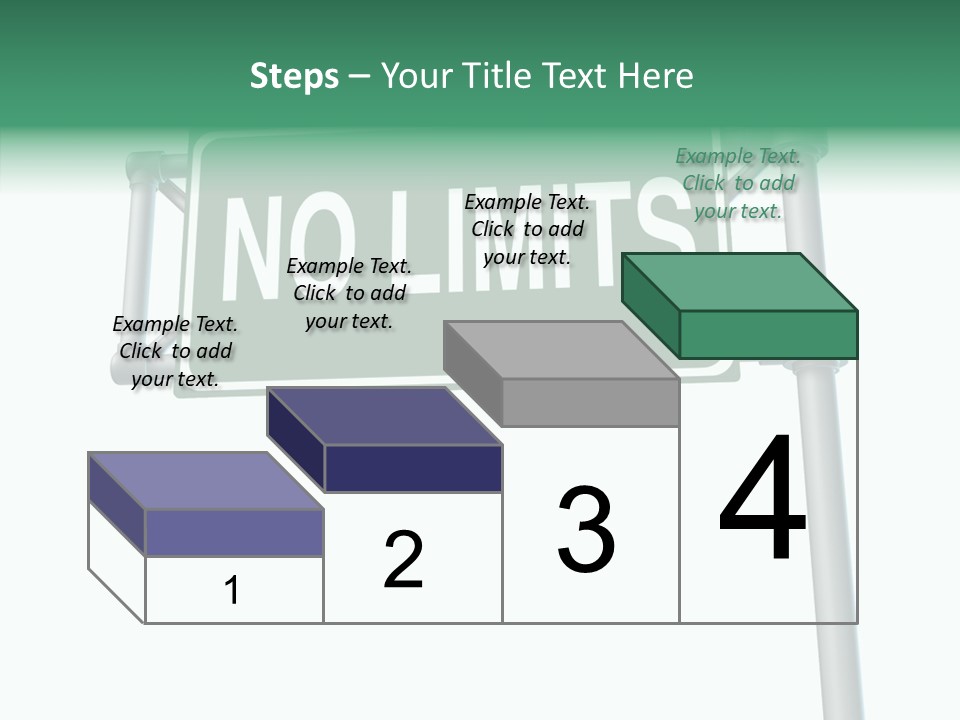 Steps – Your Title Text Here

NO LIMITS

Example Text. Click to add your text.

Example Text. Click to add your text.

Example Text. Click to add your text.

Example Text. Click to add your text.

1

2

3

4